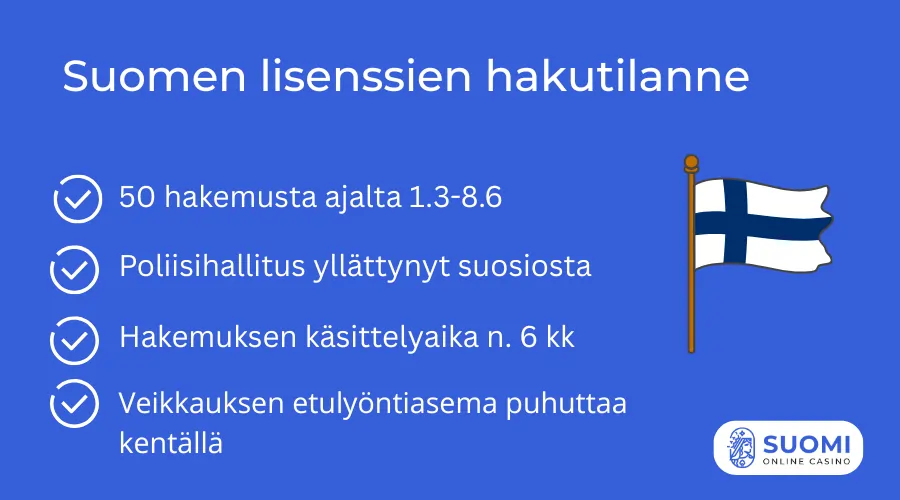 Suomen lisenssien hakutilanne

50 hakemusta ajalta 1.3-8.6

Poliisihallitus yllättynyt suosiosta

Hakemuksen käsittelyaika n. 6 kk

Veikkauksen etulyöntiasema puhuttaa kentällä

SUOMI
ONLINE CASINO